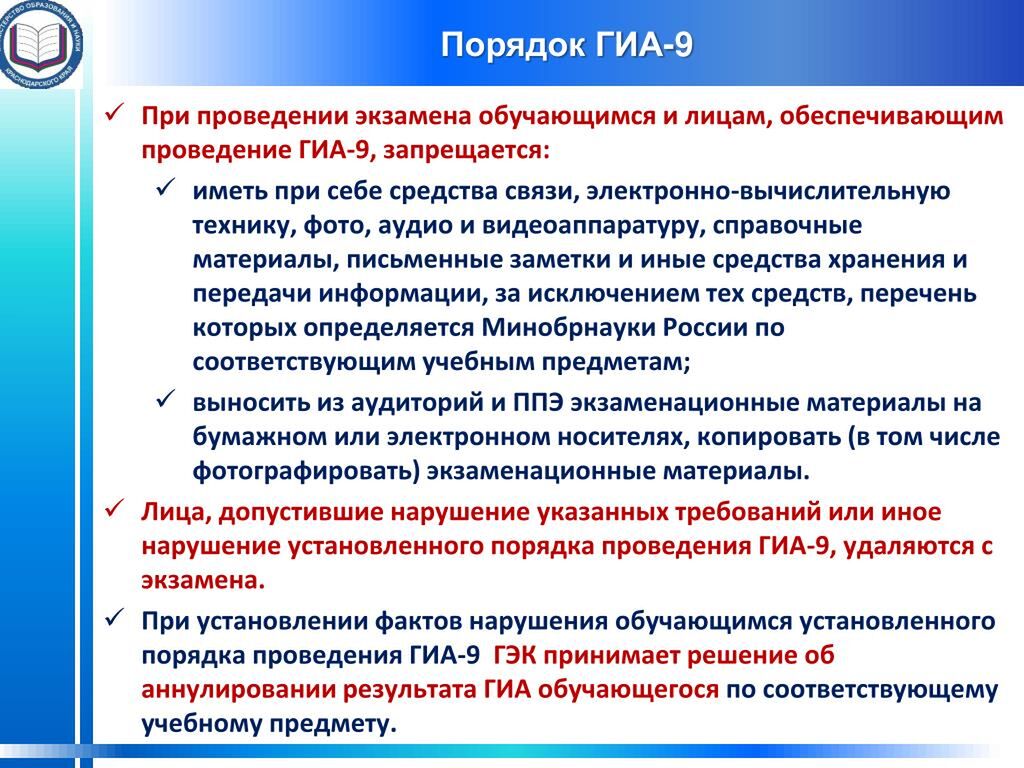 МИНИСТЕРСТВО ОБРАЗОВАНИЯ И НАУКИ КРАСНОДАРСКОГО КРАЯ

Порядок ГИА-9

✓ При проведении экзамена обучающимся и лицам, обеспечивающим проведение ГИА-9, запрещается:

✓ иметь при себе средства связи, электронно-вычислительную технику, фото, аудио и видеоаппаратуру, справочные материалы, письменные заметки и иные средства хранения и передачи информации, за исключением тех средств, перечень которых определяется Минобрнауки России по соответствующим учебным предметам;

✓ выносить из аудиторий и ППЭ экзаменационные материалы на бумажном или электронном носителях, копировать (в том числе фотографировать) экзаменационные материалы.

✓ Лица, допустившие нарушение указанных требований или иное нарушение установленного порядка проведения ГИА-9, удаляются с экзамена.

✓ При установлении фактов нарушения обучающимся установленного порядка проведения ГИА-9 ГЭК принимает решение об аннулировании результата ГИА обучающегося по соответствующему учебному предмету.